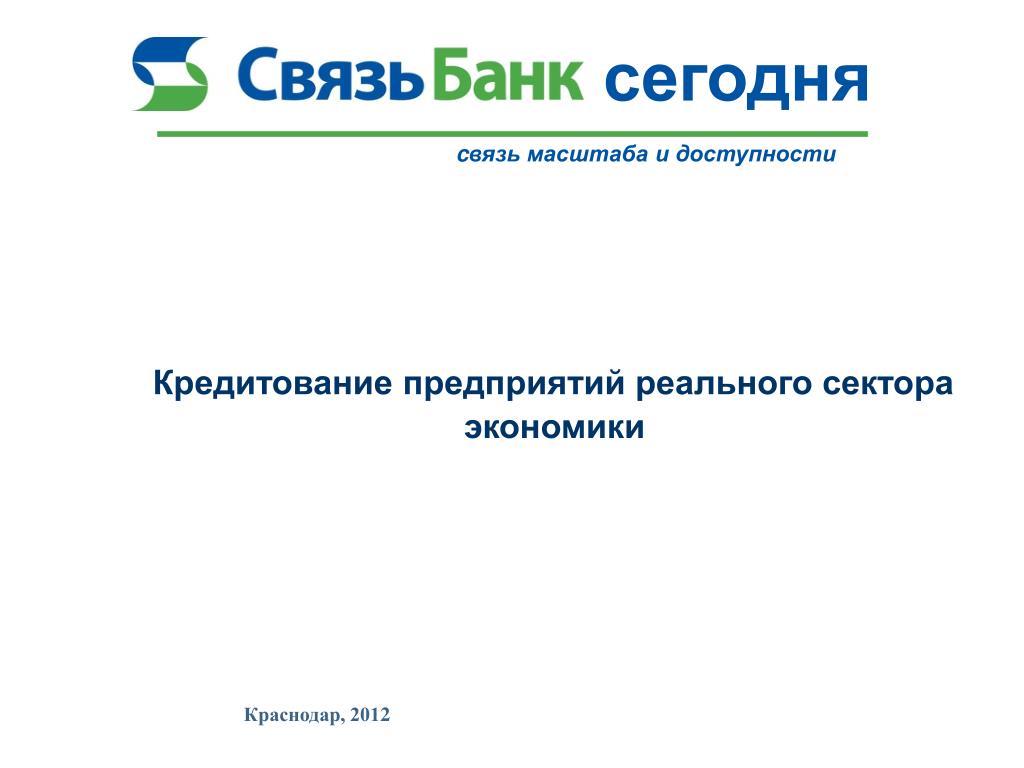 СвязьБанк сегодня

связь масштаба и доступности

Кредитование предприятий реального сектора экономики

Краснодар, 2012